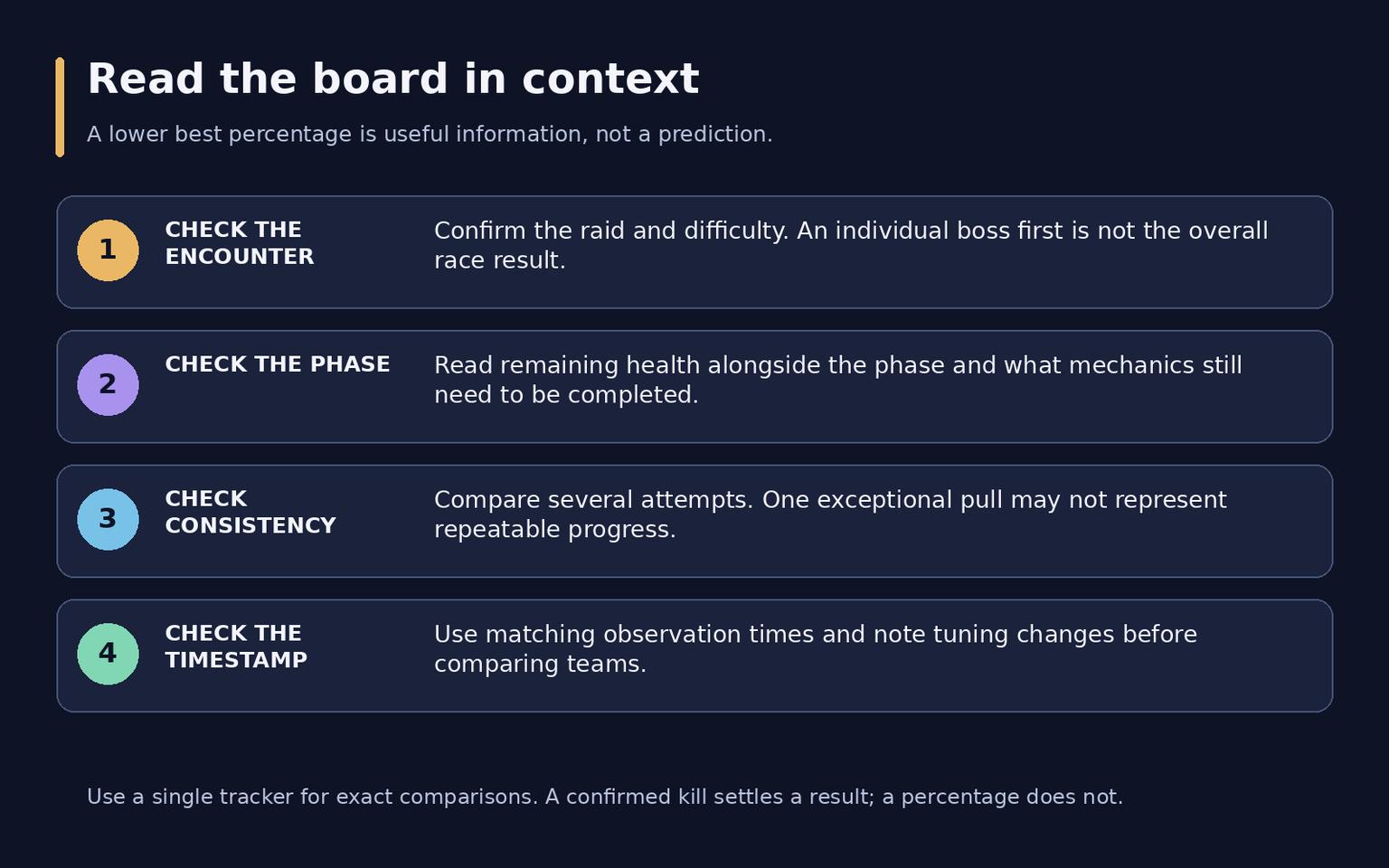 Read the board in context

A lower best percentage is useful information, not a prediction.

1

CHECK THE ENCOUNTER

Confirm the raid and difficulty. An individual boss first is not the overall race result.

2

CHECK THE PHASE

Read remaining health alongside the phase and what mechanics still need to be completed.

3

CHECK CONSISTENCY

Compare several attempts. One exceptional pull may not represent repeatable progress.

4

CHECK THE TIMESTAMP

Use matching observation times and note tuning changes before comparing teams.

Use a single tracker for exact comparisons. A confirmed kill settles a result; a percentage does not.